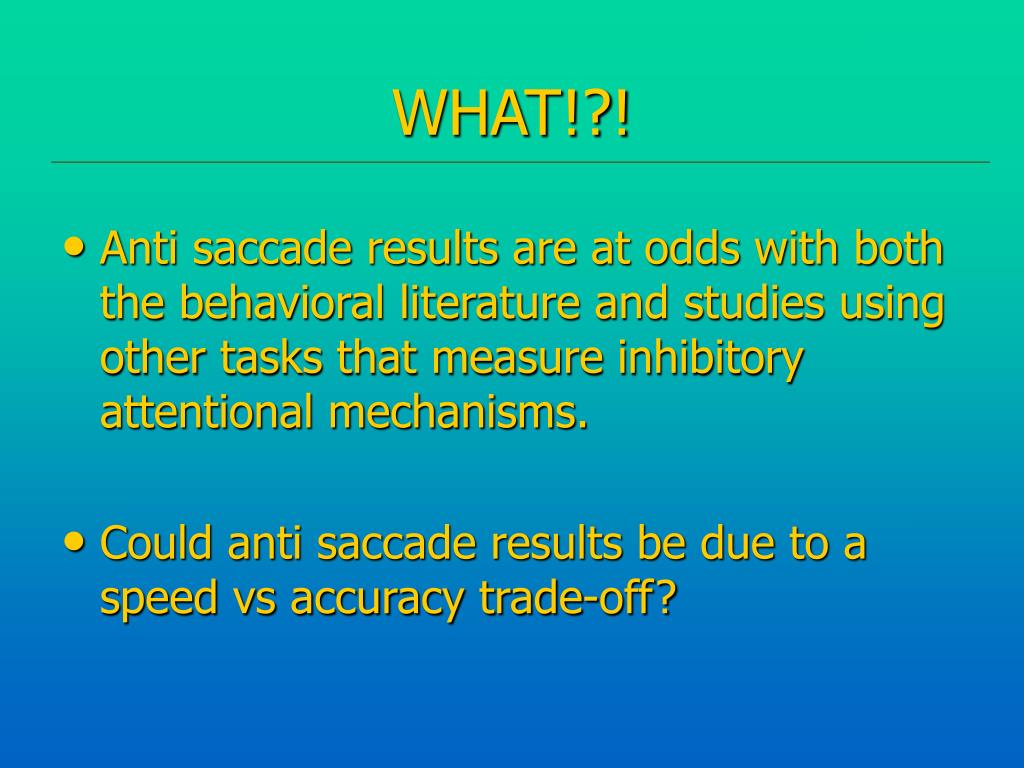 WHAT!?!

• Anti saccade results are at odds with both the behavioral literature and studies using other tasks that measure inhibitory attentional mechanisms.

• Could anti saccade results be due to a speed vs accuracy trade-off?